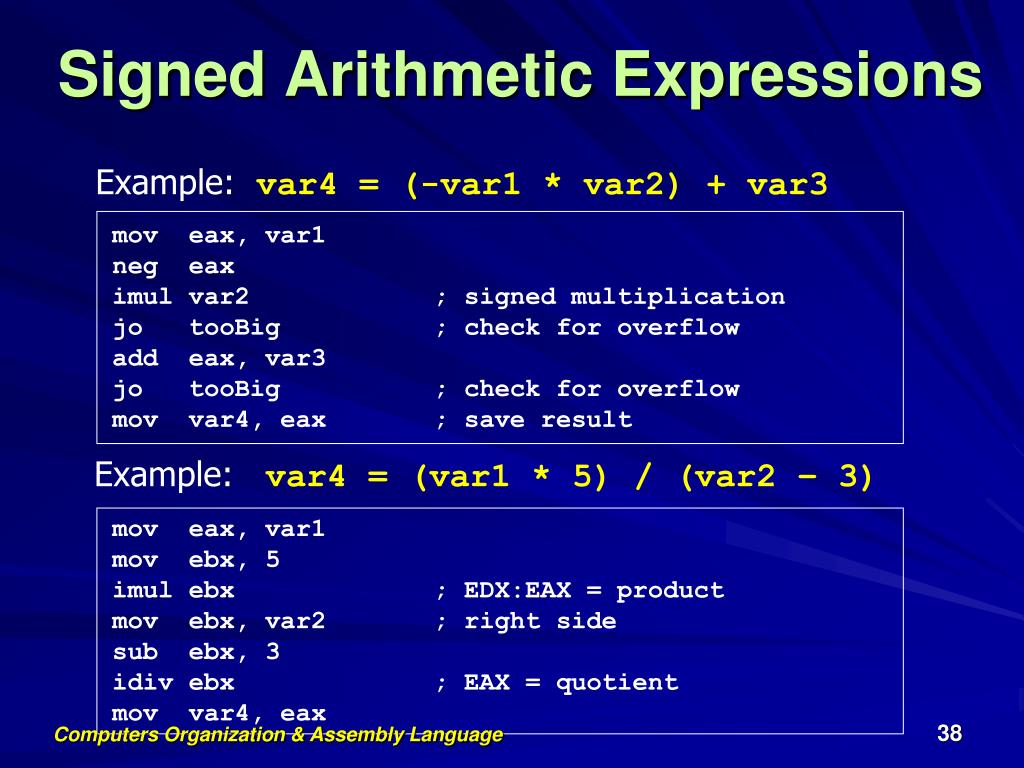 Signed Arithmetic Expressions

Example: var4 = (-var1 * var2) + var3

mov eax, var1
neg eax
imul var2 ; signed multiplication
jo tooBig ; check for overflow
add eax, var3
jo tooBig ; check for overflow
mov var4, eax ; save result

Example: var4 = (var1 * 5) / (var2 – 3)

mov eax, var1
mov ebx, 5
imul ebx ; EDX:EAX = product
mov ebx, var2 ; right side
sub ebx, 3
idiv ebx ; EAX = quotient
mov var4, eax

Computers Organization & Assembly Language

38